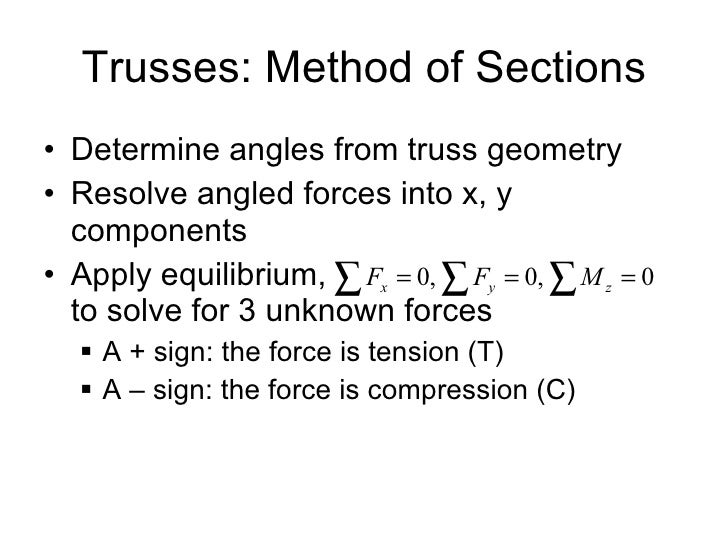 Trusses: Method of Sections

• Determine angles from truss geometry
• Resolve angled forces into x, y components
• Apply equilibrium, $\sum F_x = 0, \sum F_y = 0, \sum M_z = 0$ to solve for 3 unknown forces
 ▪ A + sign: the force is tension (T)
 ▪ A – sign: the force is compression (C)